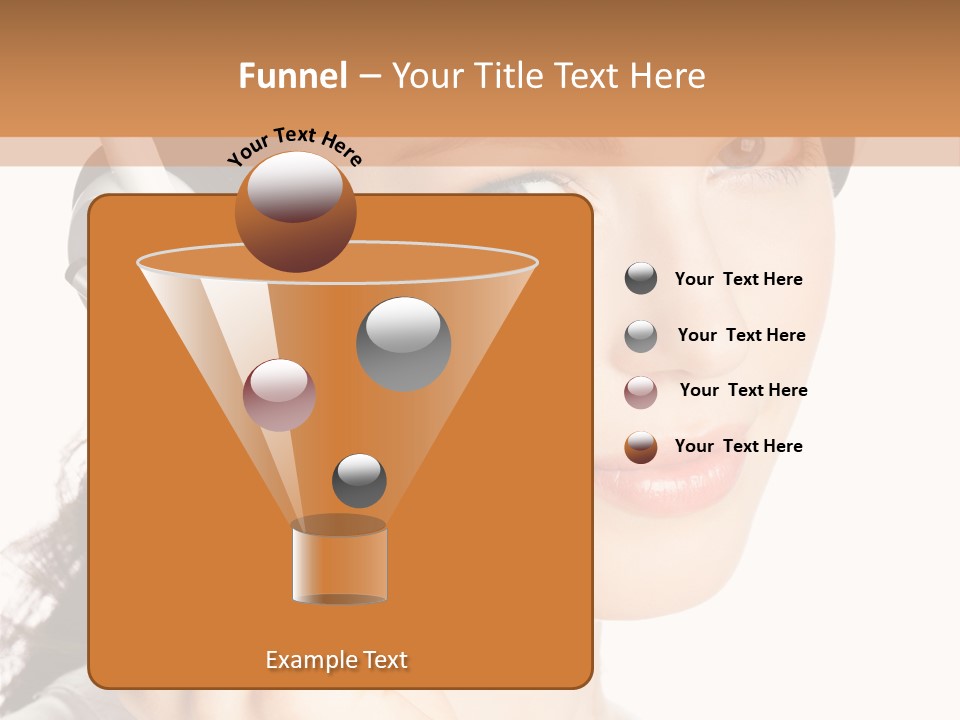 Funnel – Your Title Text Here

Your Text Here

Your Text Here

Your Text Here

Your Text Here

Your Text Here

Example Text